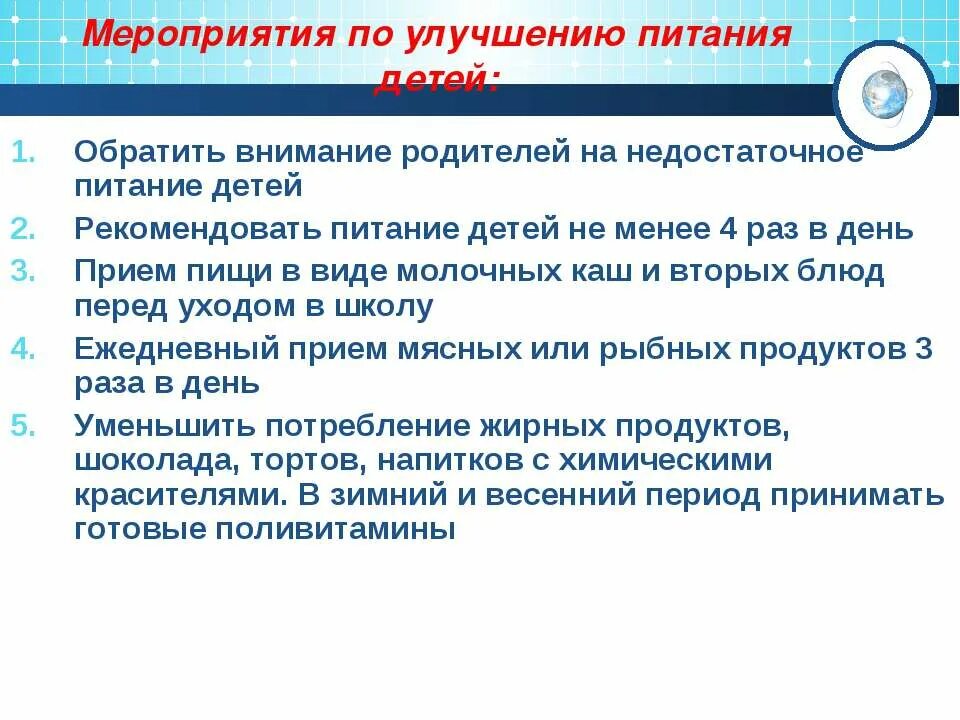 Мероприятия по улучшению питания детей:

1. Обратить внимание родителей на недостаточное питание детей
2. Рекомендовать питание детей не менее 4 раз в день
3. Прием пищи в виде молочных каш и вторых блюд перед уходом в школу
4. Ежедневный прием мясных или рыбных продуктов 3 раза в день
5. Уменьшить потребление жирных продуктов, шоколада, тортов, напитков с химическими красителями. В зимний и весенний период принимать готовые поливитамины